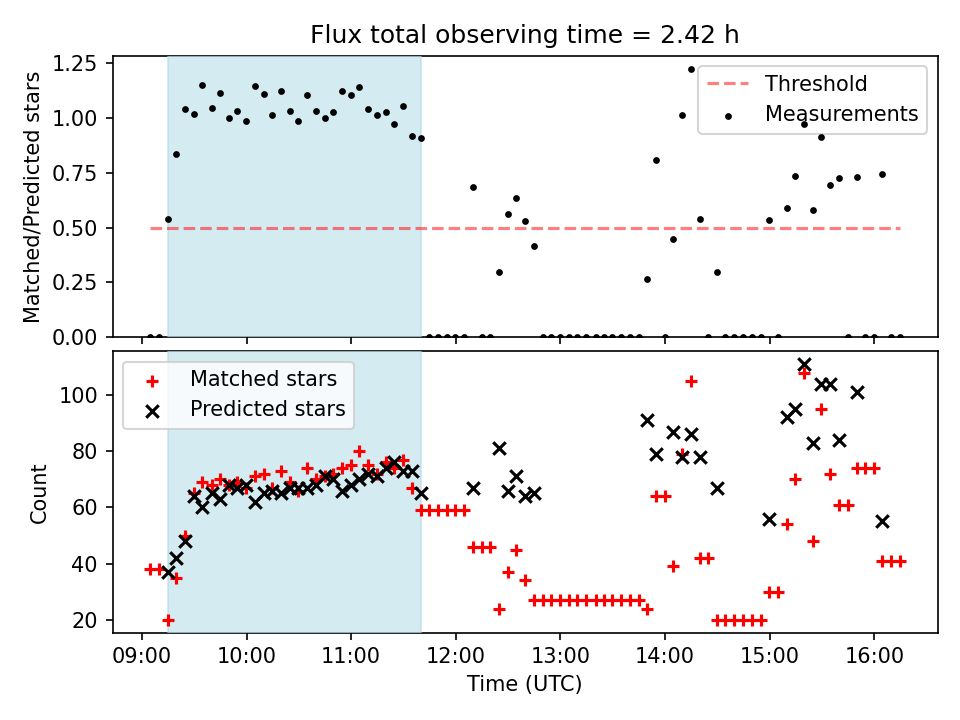 Flux total observing time = 2.42 h

Matched/Predicted stars

1.25
1.00
0.75
0.50
0.25
0.00

Threshold
Measurements

Count

100
80
60
40
20

Matched stars
Predicted stars

09:00 10:00 11:00 12:00 13:00 14:00 15:00 16:00

Time (UTC)